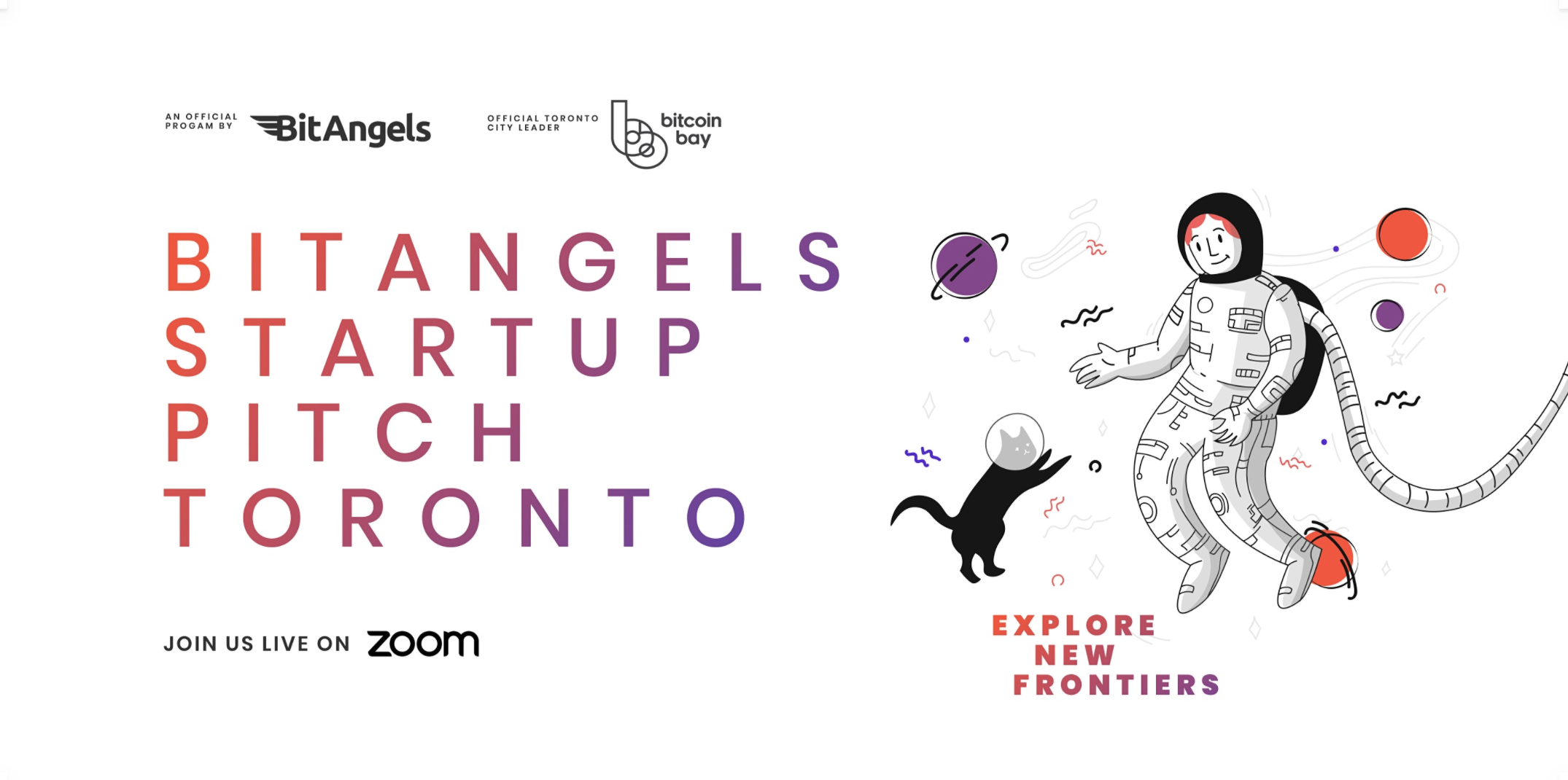 AN OFFICIAL PROGAM BY BitAngels

OFFICIAL TORONTO CITY LEADER bitcoin bay

BITANGELS STARTUP PITCH TORONTO

JOIN US LIVE ON zoom

EXPLORE NEW FRONTIERS